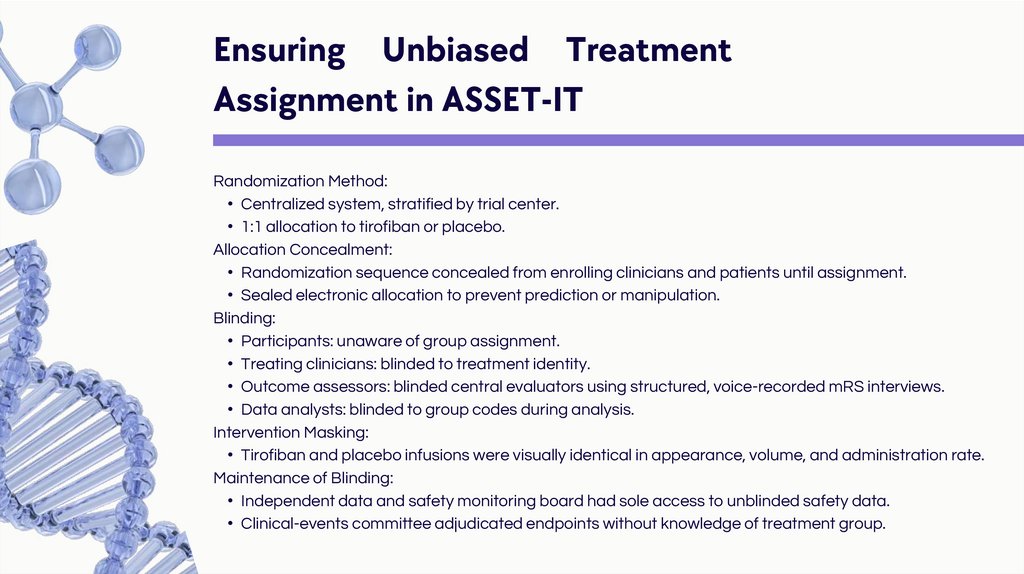 Ensuring Unbiased Treatment Assignment in ASSET-IT

Randomization Method:
• Centralized system, stratified by trial center.
• 1:1 allocation to tirofiban or placebo.
Allocation Concealment:
• Randomization sequence concealed from enrolling clinicians and patients until assignment.
• Sealed electronic allocation to prevent prediction or manipulation.
Blinding:
• Participants: unaware of group assignment.
• Treating clinicians: blinded to treatment identity.
• Outcome assessors: blinded central evaluators using structured, voice-recorded mRS interviews.
• Data analysts: blinded to group codes during analysis.
Intervention Masking:
• Tirofiban and placebo infusions were visually identical in appearance, volume, and administration rate.
Maintenance of Blinding:
• Independent data and safety monitoring board had sole access to unblinded safety data.
• Clinical-events committee adjudicated endpoints without knowledge of treatment group.